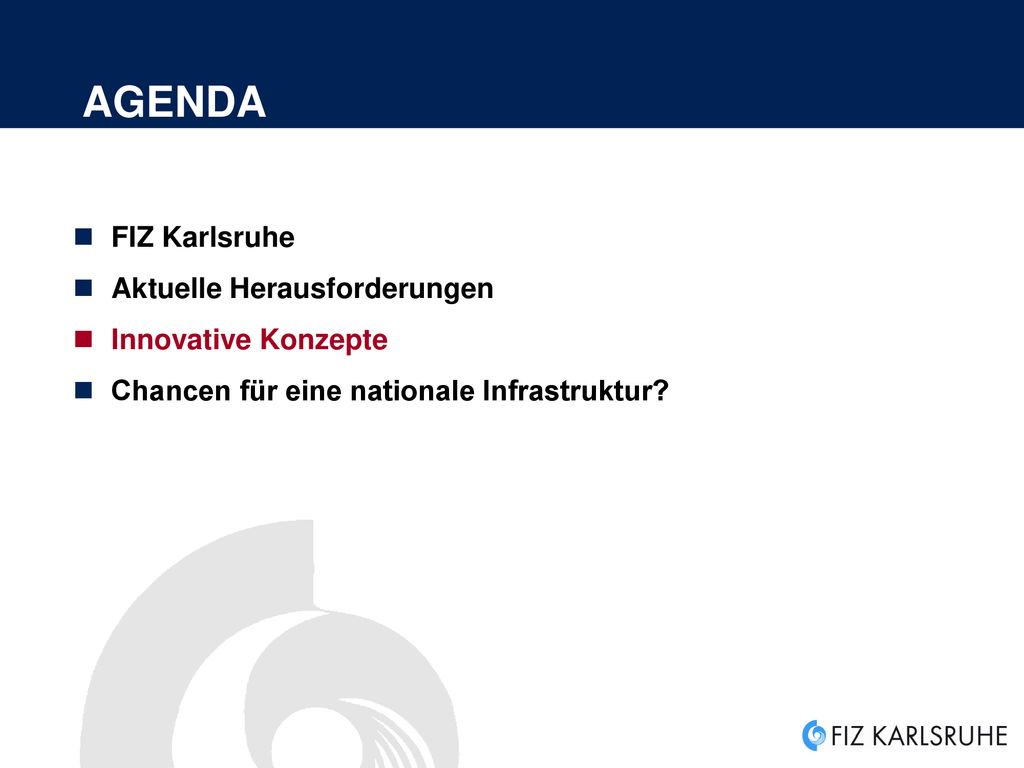 AGENDA

FIZ Karlsruhe
Aktuelle Herausforderungen
Innovative Konzepte
Chancen für eine nationale Infrastruktur?

FIZ KARLSRUHE